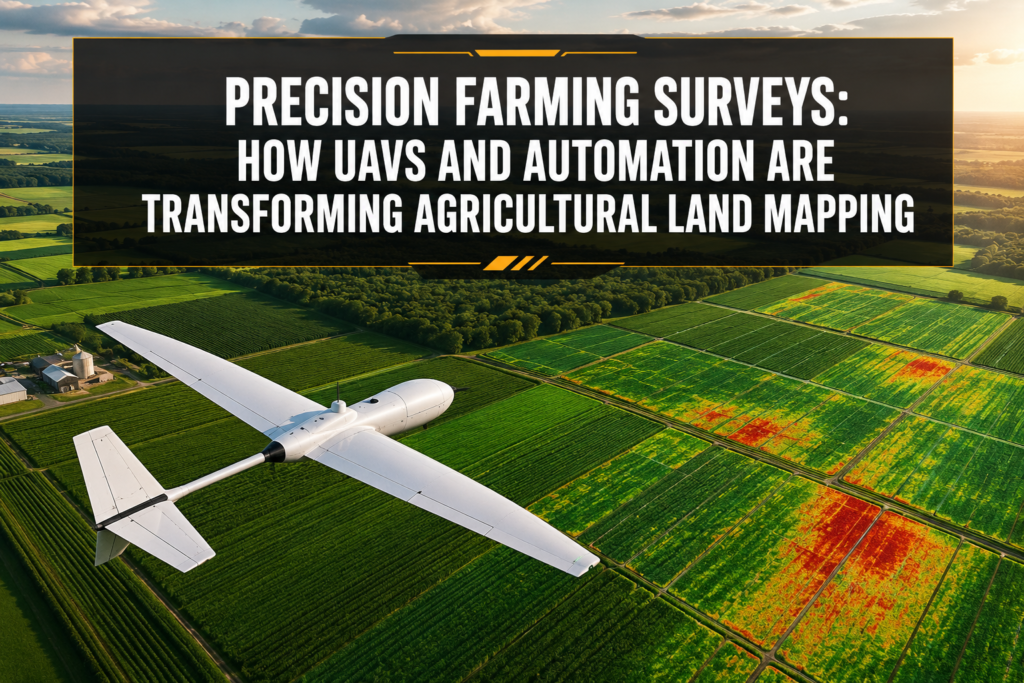 PRECISION FARMING SURVEYS:
HOW UAVS AND AUTOMATION ARE TRANSFORMING AGRICULTURAL LAND MAPPING